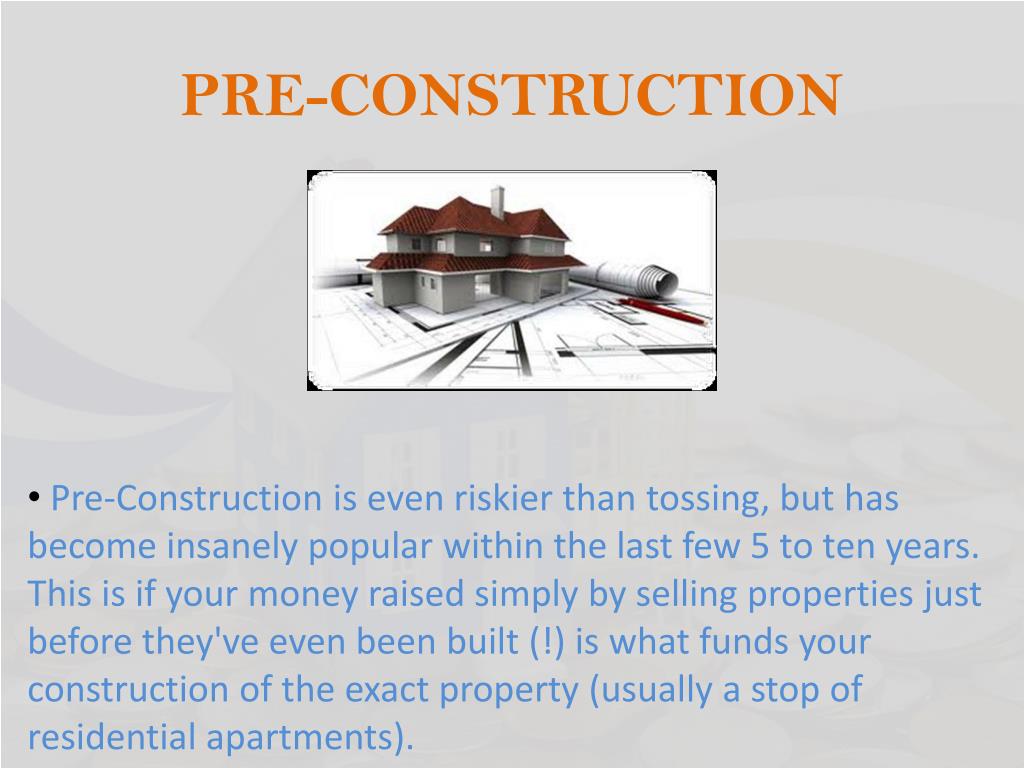 PRE-CONSTRUCTION

• Pre-Construction is even riskier than tossing, but has become insanely popular within the last few 5 to ten years. This is if your money raised simply by selling properties just before they've even been built (!) is what funds your construction of the exact property (usually a stop of residential apartments).